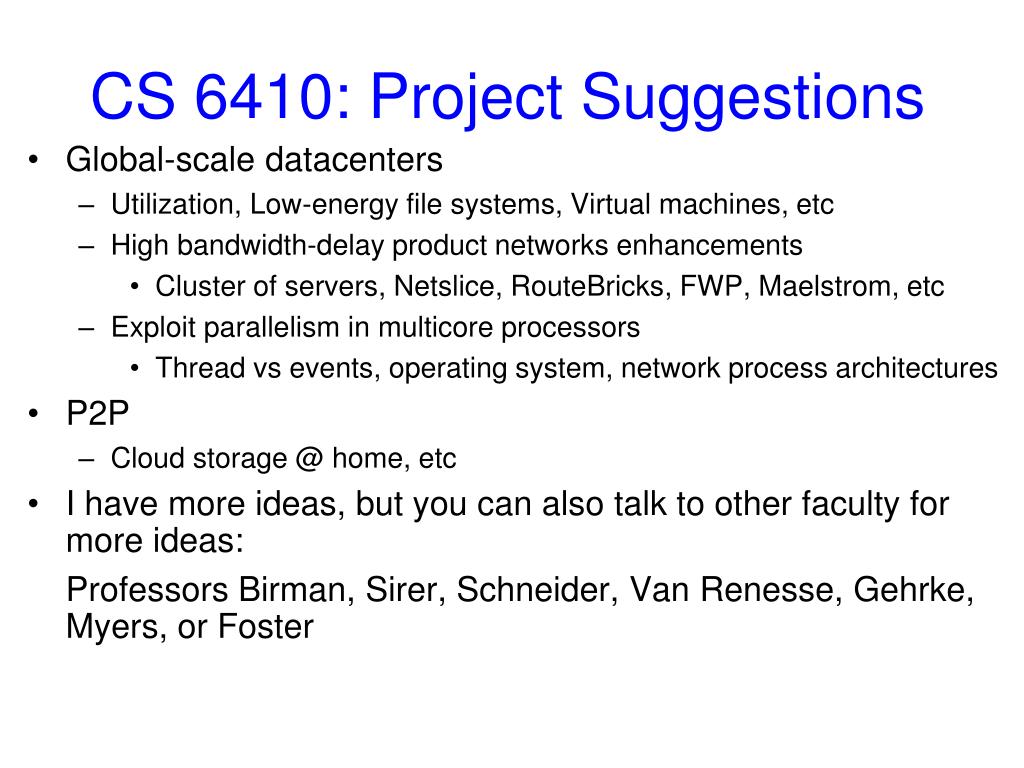 CS 6410: Project Suggestions

• Global-scale datacenters
  – Utilization, Low-energy file systems, Virtual machines, etc
  – High bandwidth-delay product networks enhancements
    • Cluster of servers, Netslice, RouteBricks, FWP, Maelstrom, etc
  – Exploit parallelism in multicore processors
    • Thread vs events, operating system, network process architectures
• P2P
  – Cloud storage @ home, etc
• I have more ideas, but you can also talk to other faculty for more ideas:

Professors Birman, Sirer, Schneider, Van Renesse, Gehrke, Myers, or Foster